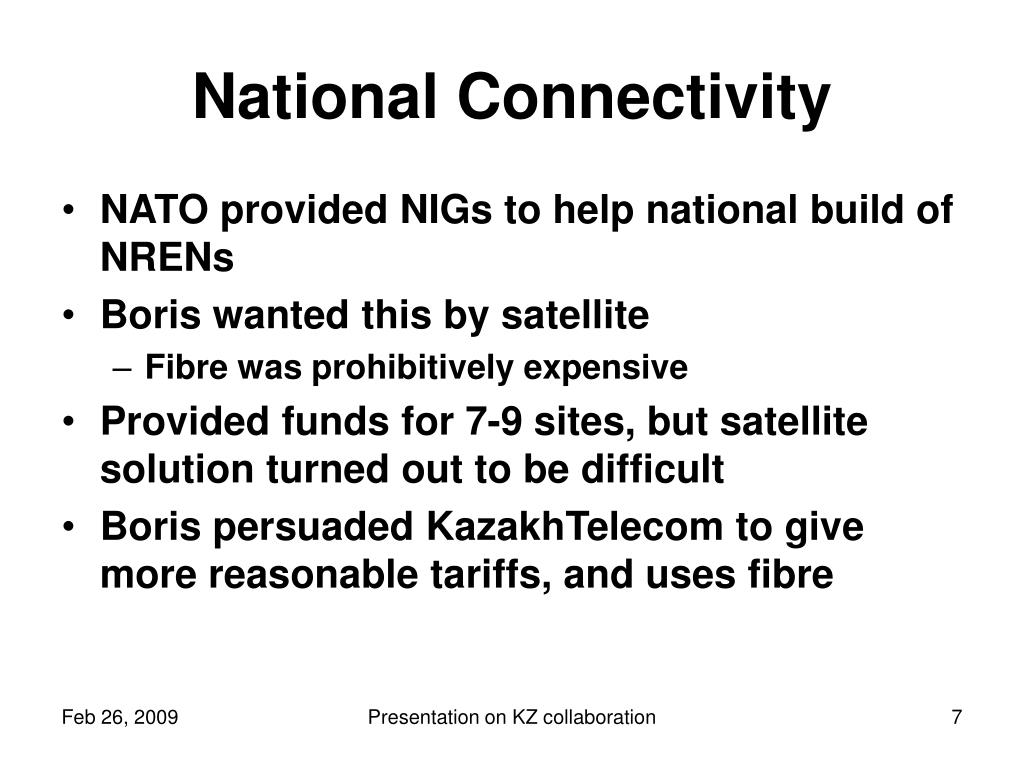 National Connectivity

• NATO provided NIGs to help national build of NRENs
• Boris wanted this by satellite
– Fibre was prohibitively expensive
• Provided funds for 7-9 sites, but satellite solution turned out to be difficult
• Boris persuaded KazakhTelecom to give more reasonable tariffs, and uses fibre

Feb 26, 2009

Presentation on KZ collaboration

7